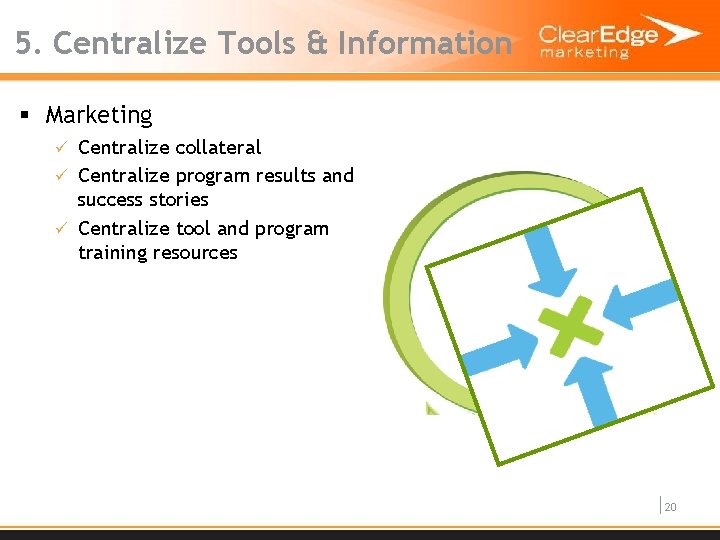 5. Centralize Tools & Information

ClearEdge marketing

▪ Marketing
✓ Centralize collateral
✓ Centralize program results and success stories
✓ Centralize tool and program training resources

20